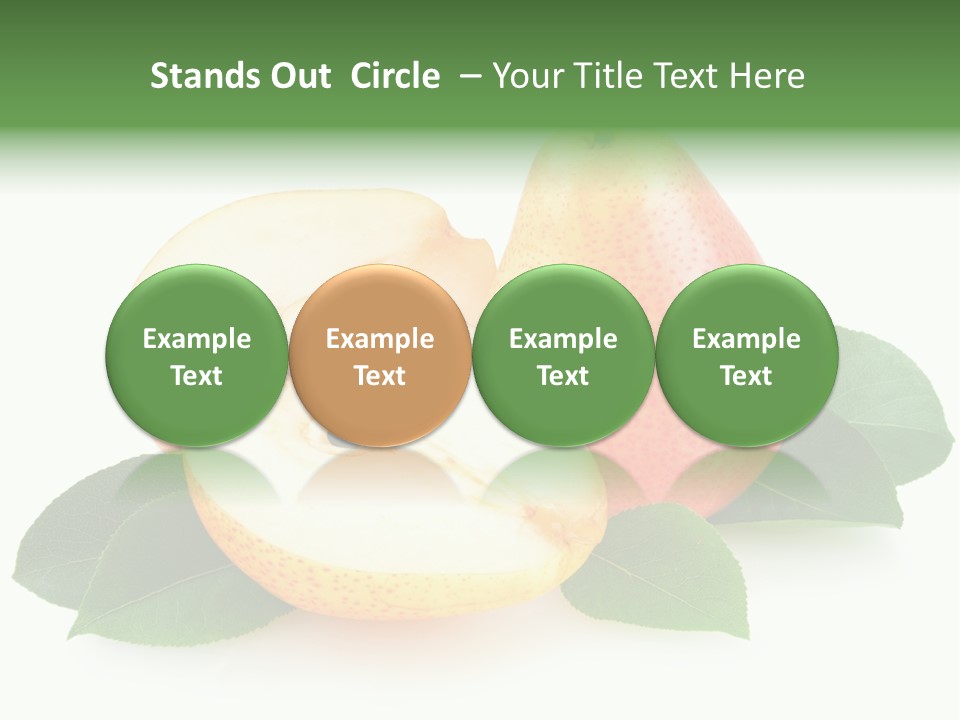 Stands Out Circle – Your Title Text Here

Example Text

Example Text

Example Text

Example Text